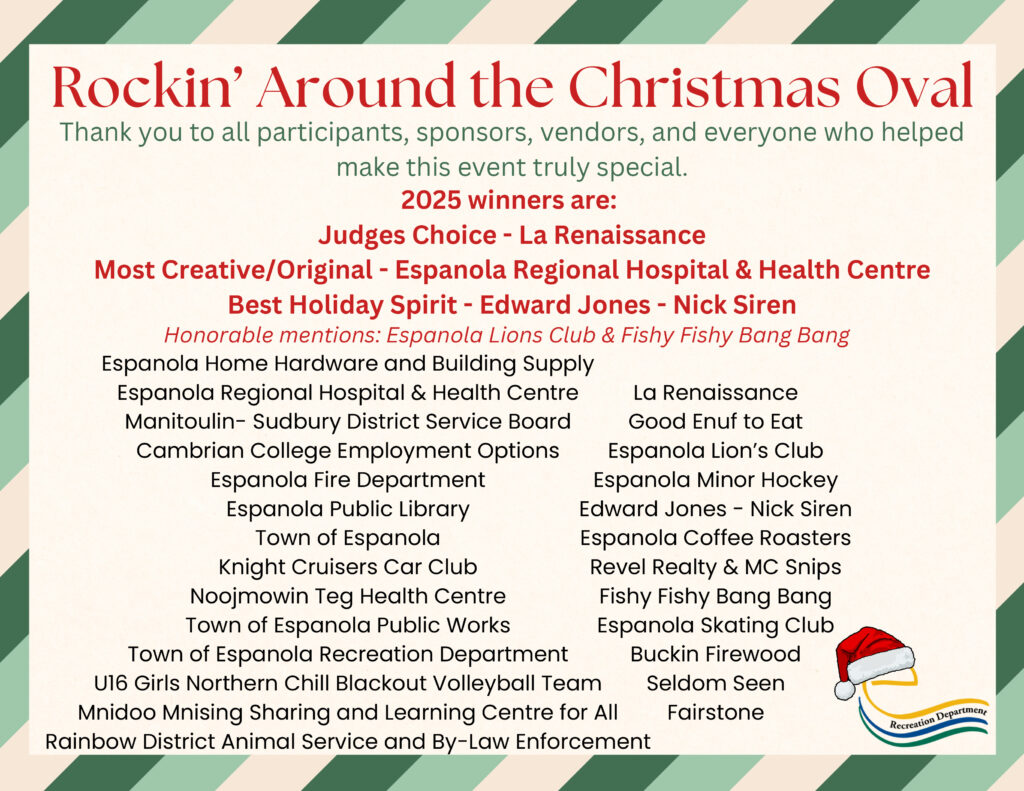 Rockin' Around the Christmas Oval

Thank you to all participants, sponsors, vendors, and everyone who helped make this event truly special.

2025 winners are:
Judges Choice - La Renaissance
Most Creative/Original - Espanola Regional Hospital & Health Centre
Best Holiday Spirit - Edward Jones - Nick Siren
Honorable mentions: Espanola Lions Club & Fishy Fishy Bang Bang

Espanola Home Hardware and Building Supply
Espanola Regional Hospital & Health Centre
Manitoulin- Sudbury District Service Board
Cambrian College Employment Options
Espanola Fire Department
Espanola Public Library
Town of Espanola
Knight Cruisers Car Club
Noojmowin Teg Health Centre
Town of Espanola Public Works
Town of Espanola Recreation Department
U16 Girls Northern Chill Blackout Volleyball Team
Mnidoo Mnising Sharing and Learning Centre for All
Rainbow District Animal Service and By-Law Enforcement

La Renaissance
Good Enuf to Eat
Espanola Lion's Club
Espanola Minor Hockey
Edward Jones - Nick Siren
Espanola Coffee Roasters
Revel Realty & MC Snips
Fishy Fishy Bang Bang
Espanola Skating Club
Buckin Firewood
Seldom Seen
Fairstone

Recreation Department